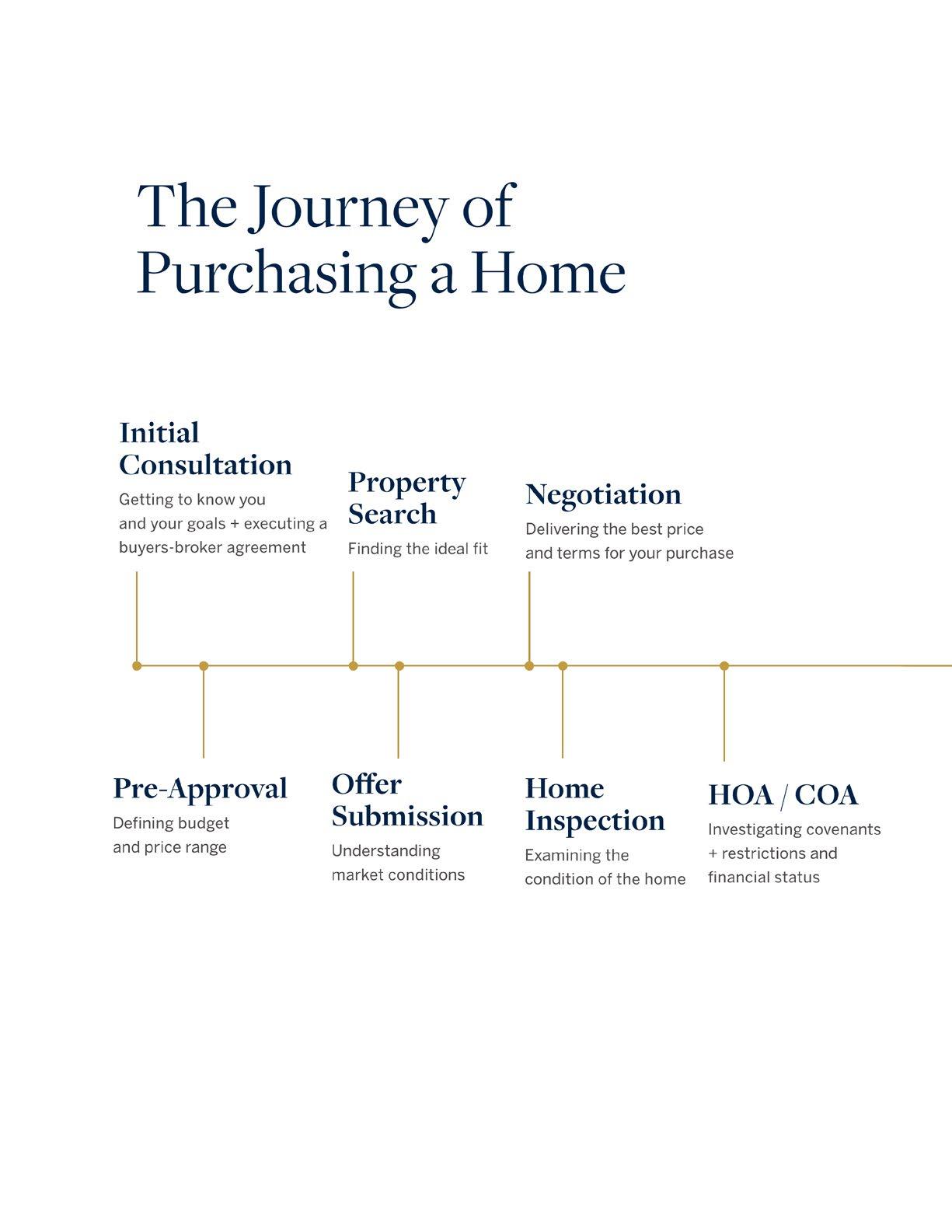 The Journey of Purchasing a Home

Initial Consultation
Getting to know you and your goals + executing a buyers-broker agreement

Property Search
Finding the ideal fit

Negotiation
Delivering the best price and terms for your purchase

Pre-Approval
Defining budget and price range

Offer Submission
Understanding market conditions

Home Inspection
Examining the condition of the home

HOA / COA
Investigating covenants + restrictions and financial status